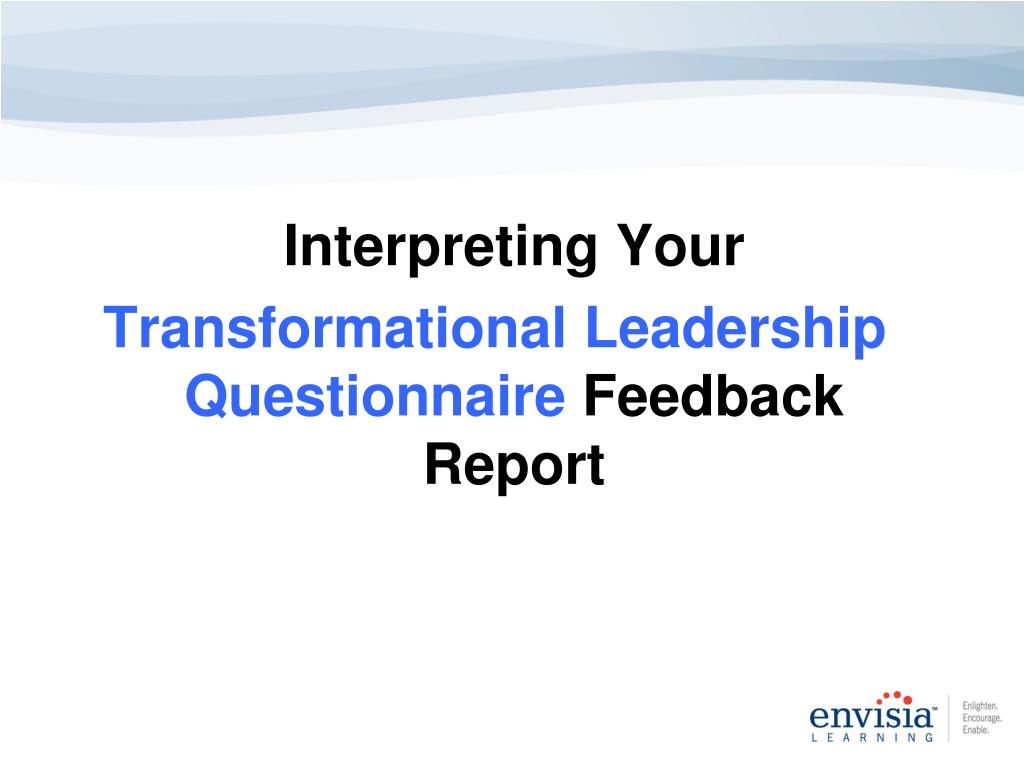 Interpreting Your
Transformational Leadership Questionnaire Feedback Report

envisia™
LEARNING

Enlighten.
Encourage.
Enable.